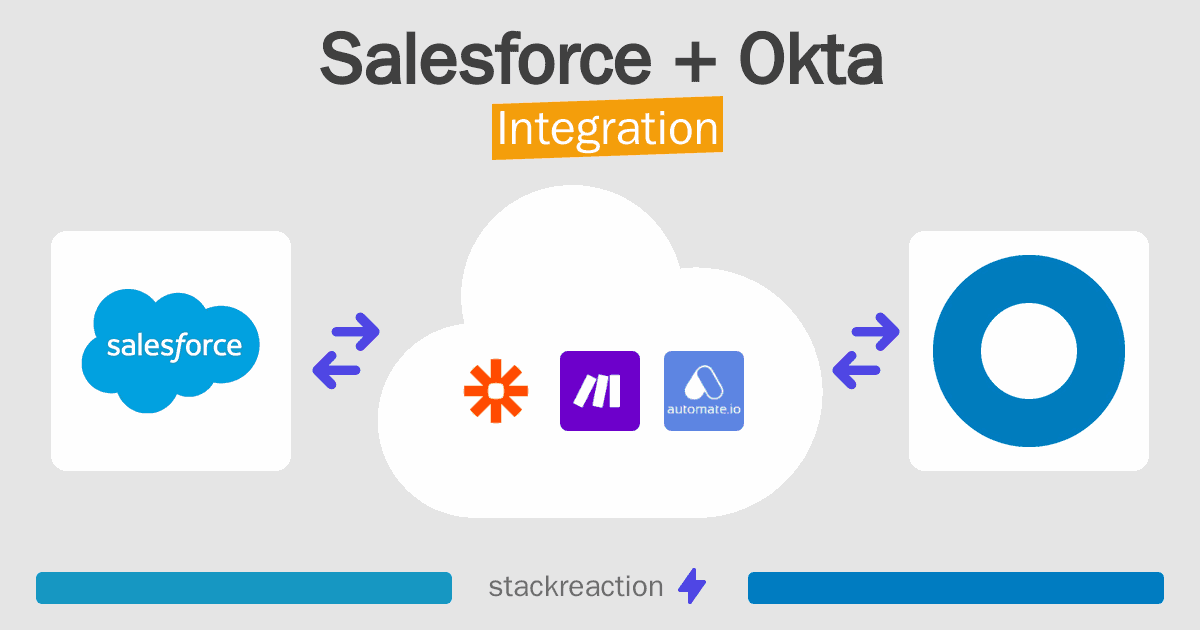 Salesforce + Okta
Integration

salesforce

automate.io

stackreaction